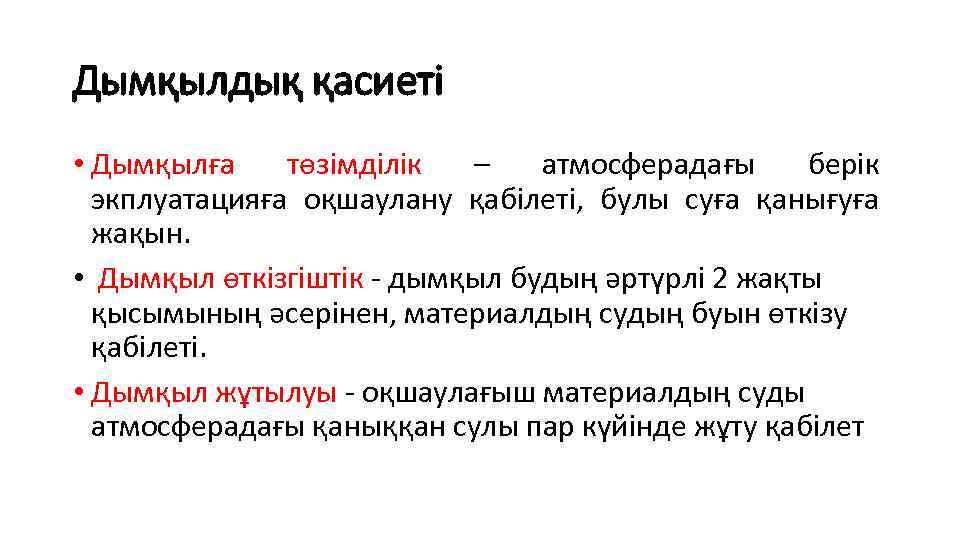 Дымқылдық қасиеті

• Дымқылға төзімділік – атмосферадағы берік экплуатацияға оқшаулану қабілеті, булы суға қанығуға жақын.

• Дымқыл өткізгіштік - дымқыл будың әртүрлі 2 жақты қысымының әсерінен, материалдың судың буын өткізу қабілеті.

• Дымқыл жұтылуы - оқшаулағыш материалдың суды атмосферадағы қаныққан сулы пар күйінде жұту қабілет